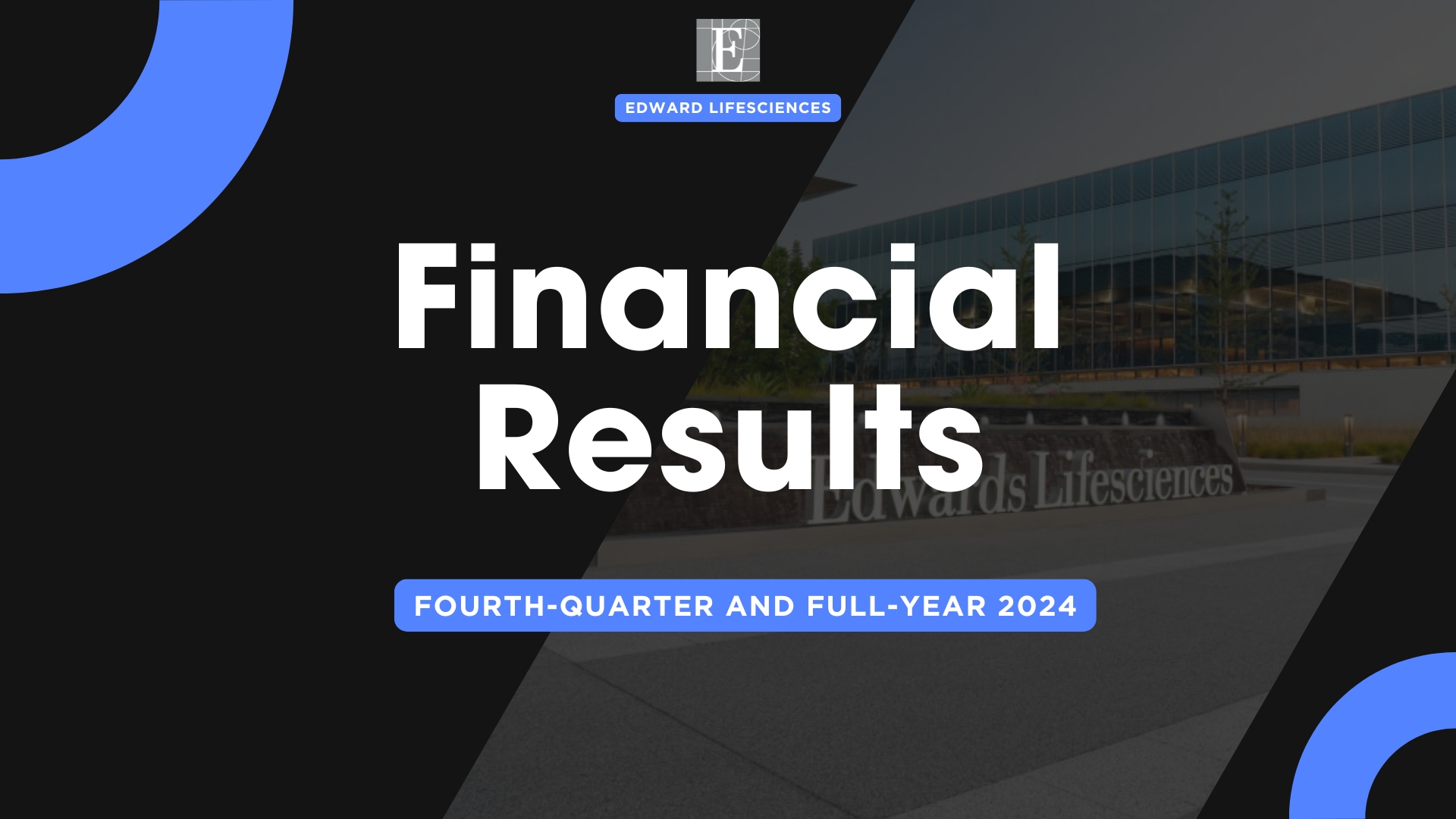 E

EDWARD LIFESCIENCES

Financial Results

Edwards Lifesciences

FOURTH-QUARTER AND FULL-YEAR 2024